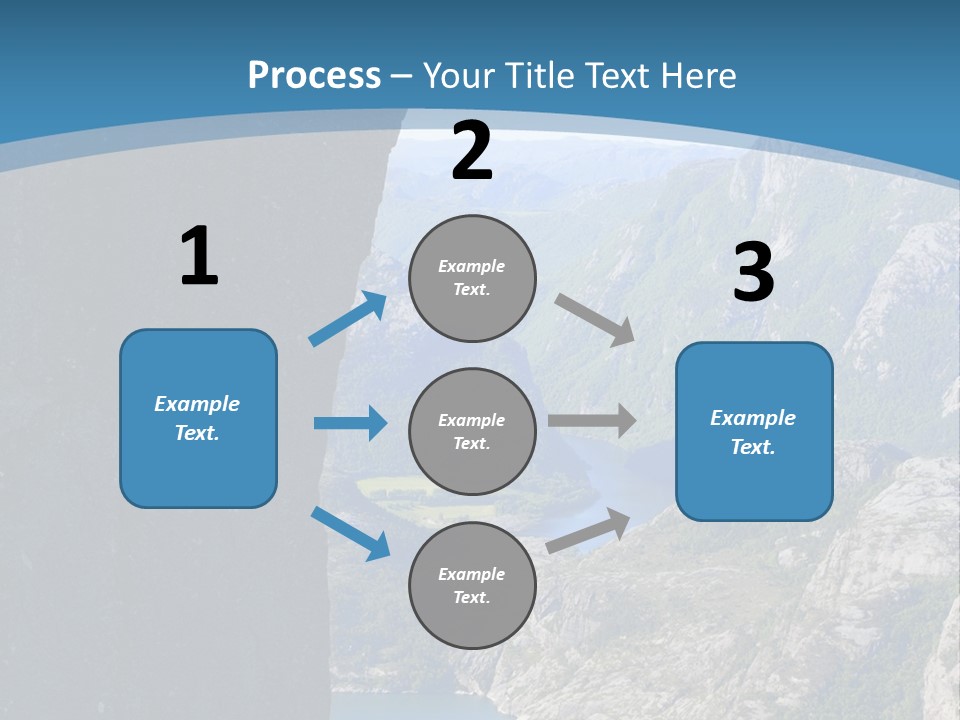 Process – Your Title Text Here

1

Example Text.

2

Example Text.

Example Text.

Example Text.

3

Example Text.